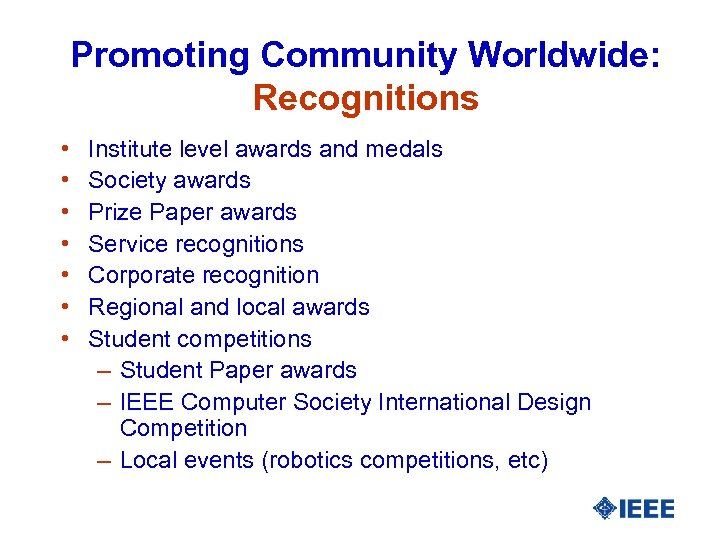 Promoting Community Worldwide: Recognitions

• Institute level awards and medals
• Society awards
• Prize Paper awards
• Service recognitions
• Corporate recognition
• Regional and local awards
• Student competitions
– Student Paper awards
– IEEE Computer Society International Design Competition
– Local events (robotics competitions, etc)

IEEE